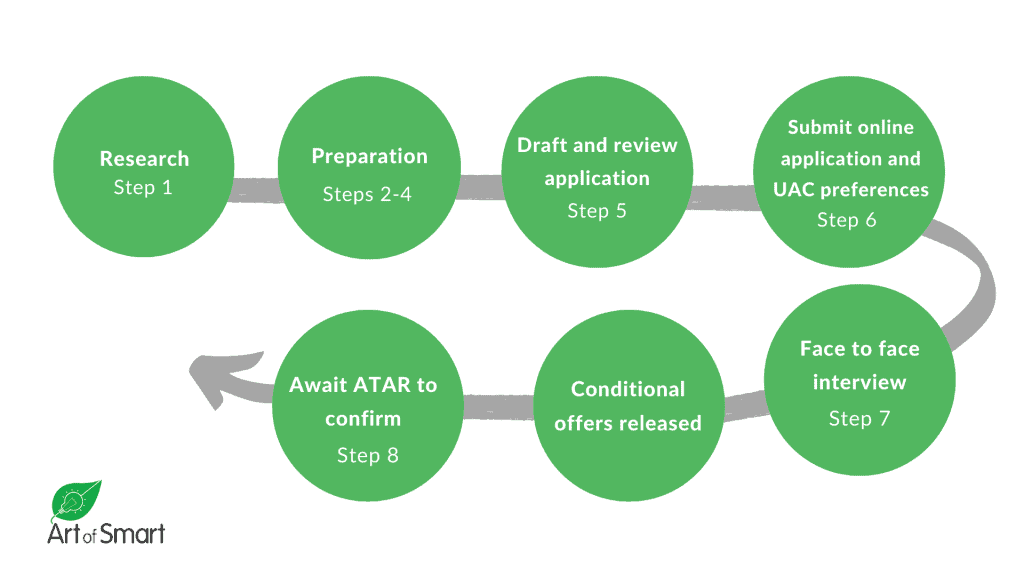 Research
Step 1

Preparation
Steps 2-4

Draft and review application
Step 5

Submit online application and UAC preferences
Step 6

Face to face interview
Step 7

Conditional offers released

Await ATAR to confirm
Step 8

Art of Smart